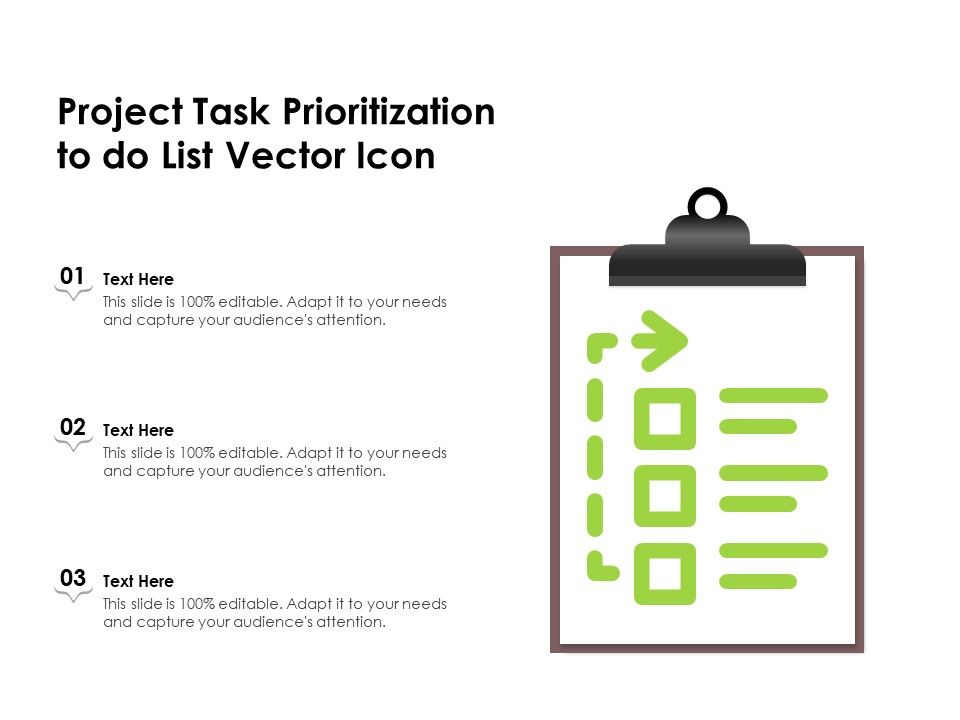 Project Task Prioritization to do List Vector Icon

01
Text Here
This slide is 100% editable. Adapt it to your needs and capture your audience's attention.

02
Text Here
This slide is 100% editable. Adapt it to your needs and capture your audience's attention.

03
Text Here
This slide is 100% editable. Adapt it to your needs and capture your audience's attention.